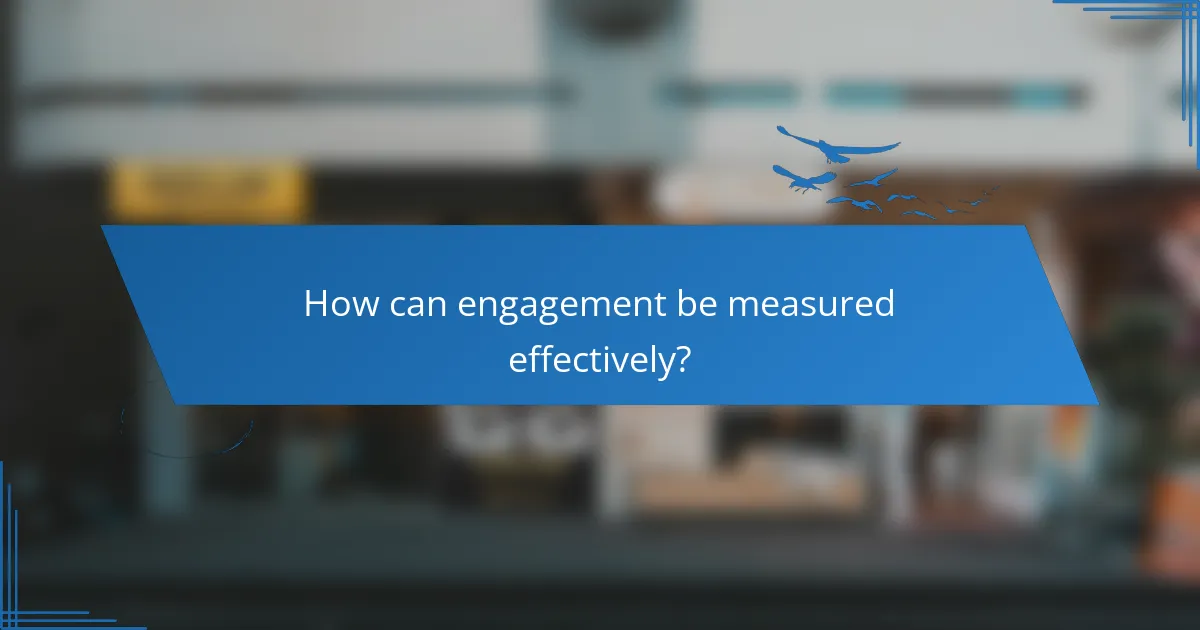 How can engagement be measured effectively?